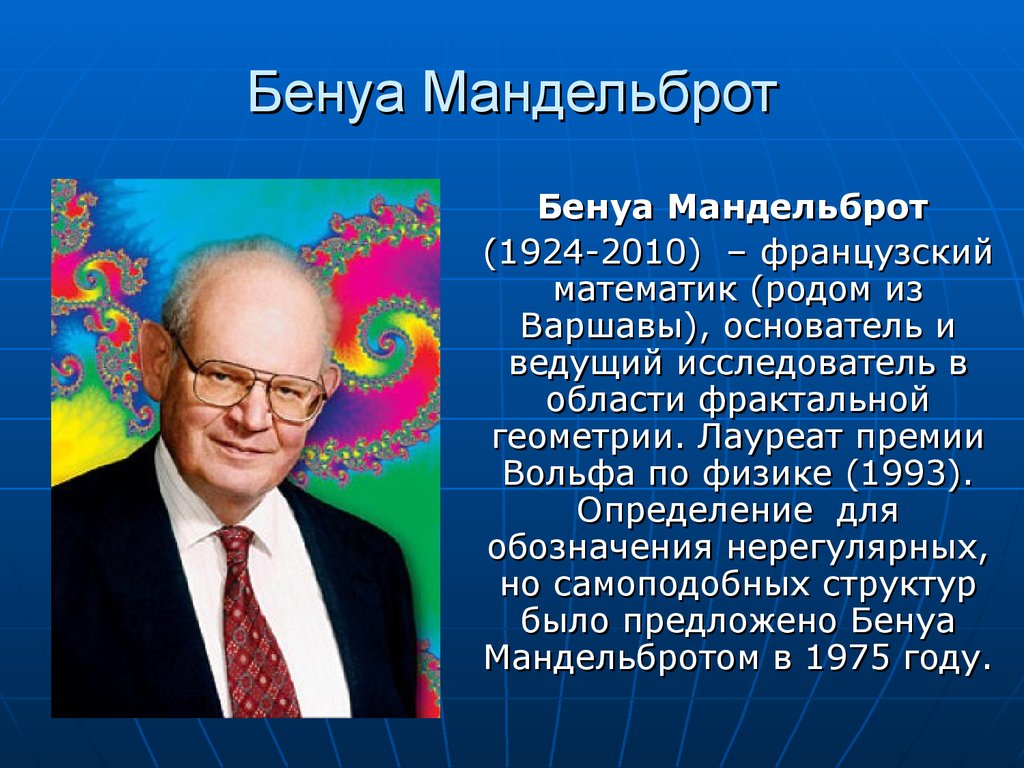 Бенуа Мандельброт

Бенуа Мандельброт

(1924-2010) – французский математик (родом из Варшавы), основатель и ведущий исследователь в области фрактальной геометрии. Лауреат премии Вольфа по физике (1993). Определение для обозначения нерегулярных, но самоподобных структур было предложено Бенуа Мандельбротом в 1975 году.